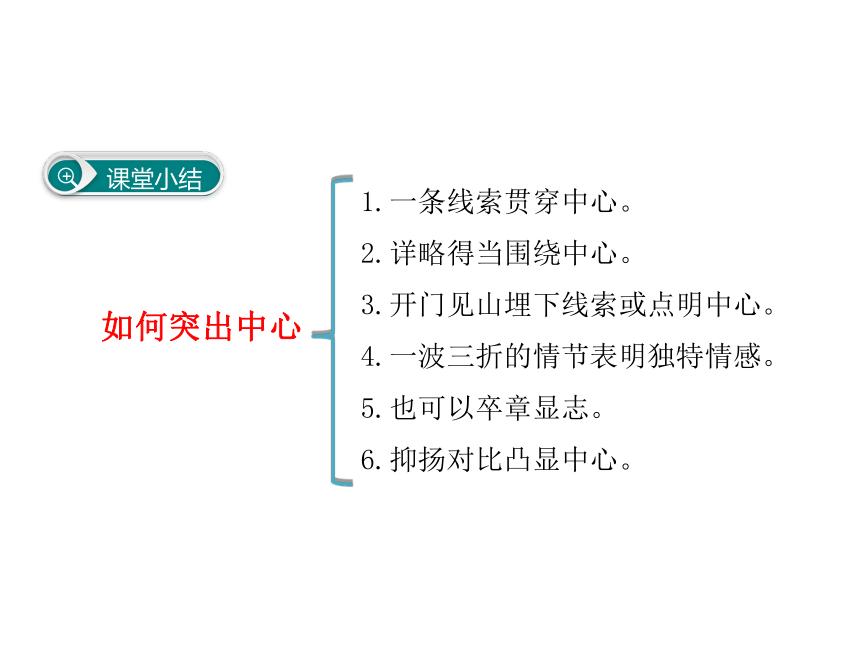 课堂小结

如何突出中心

1. 一条线索贯穿中心。
2. 详略得当围绕中心。
3. 开门见山埋下线索或点明中心。
4. 一波三折的情节表明独特情感。
5. 也可以卒章显志。
6. 抑扬对比凸显中心。